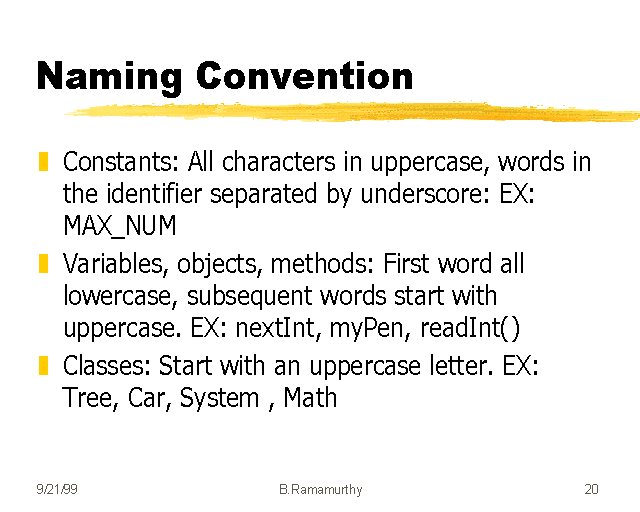 Naming Convention

Constants: All characters in uppercase, words in the identifier separated by underscore: EX: MAX_NUM

Variables, objects, methods: First word all lowercase, subsequent words start with uppercase. EX: nextInt, myPen, readInt()

Classes: Start with an uppercase letter. EX: Tree, Car, System , Math

9/21/99 B.Ramamurthy 20